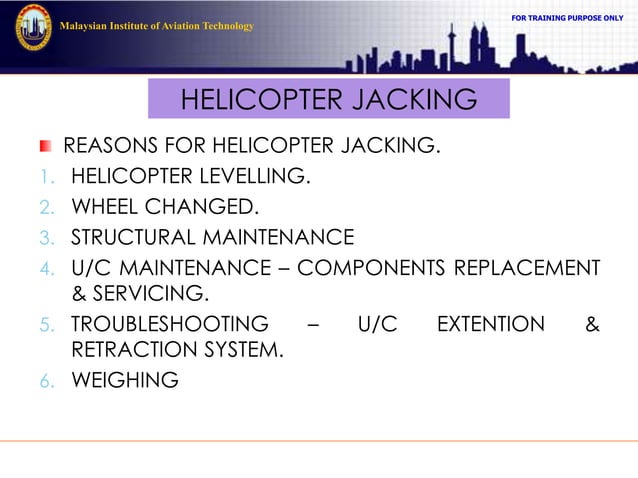 Malaysian Institute of Aviation Technology

FOR TRAINING PURPOSE ONLY

HELICOPTER JACKING

REASONS FOR HELICOPTER JACKING.

1. HELICOPTER LEVELLING.
2. WHEEL CHANGED.
3. STRUCTURAL MAINTENANCE
4. U/C MAINTENANCE – COMPONENTS REPLACEMENT & SERVICING.
5. TROUBLESHOOTING – U/C EXTENTION & RETRACTION SYSTEM.
6. WEIGHING